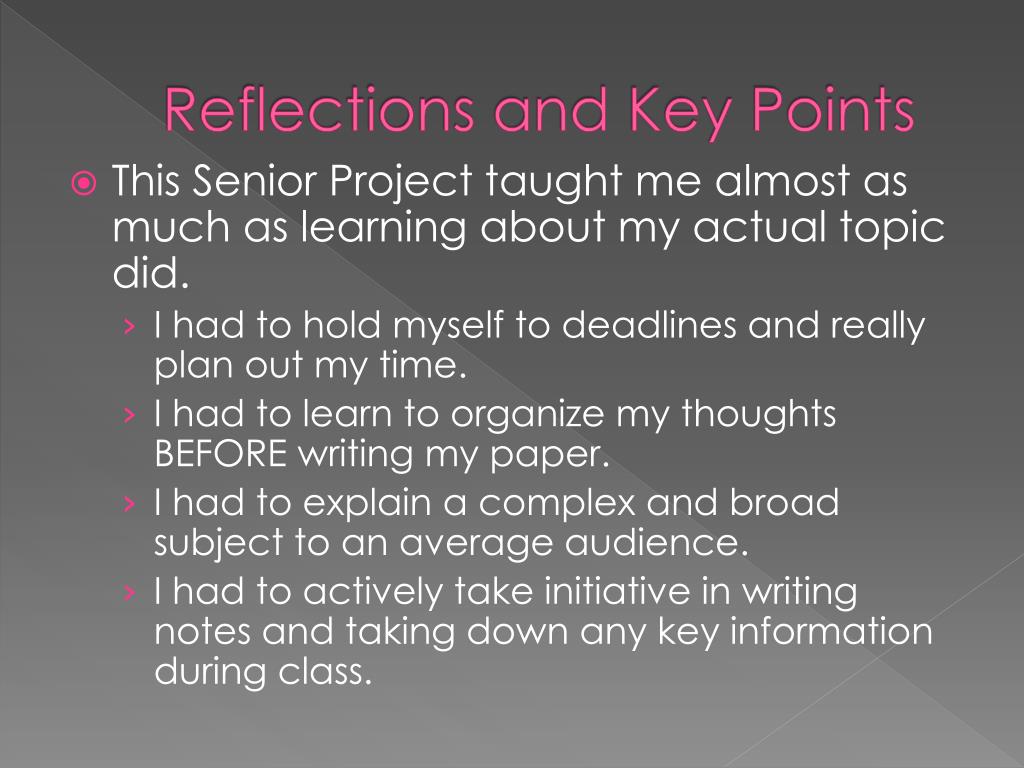 Reflections and Key Points

This Senior Project taught me almost as much as learning about my actual topic did.

› I had to hold myself to deadlines and really plan out my time.
› I had to learn to organize my thoughts BEFORE writing my paper.
› I had to explain a complex and broad subject to an average audience.
› I had to actively take initiative in writing notes and taking down any key information during class.